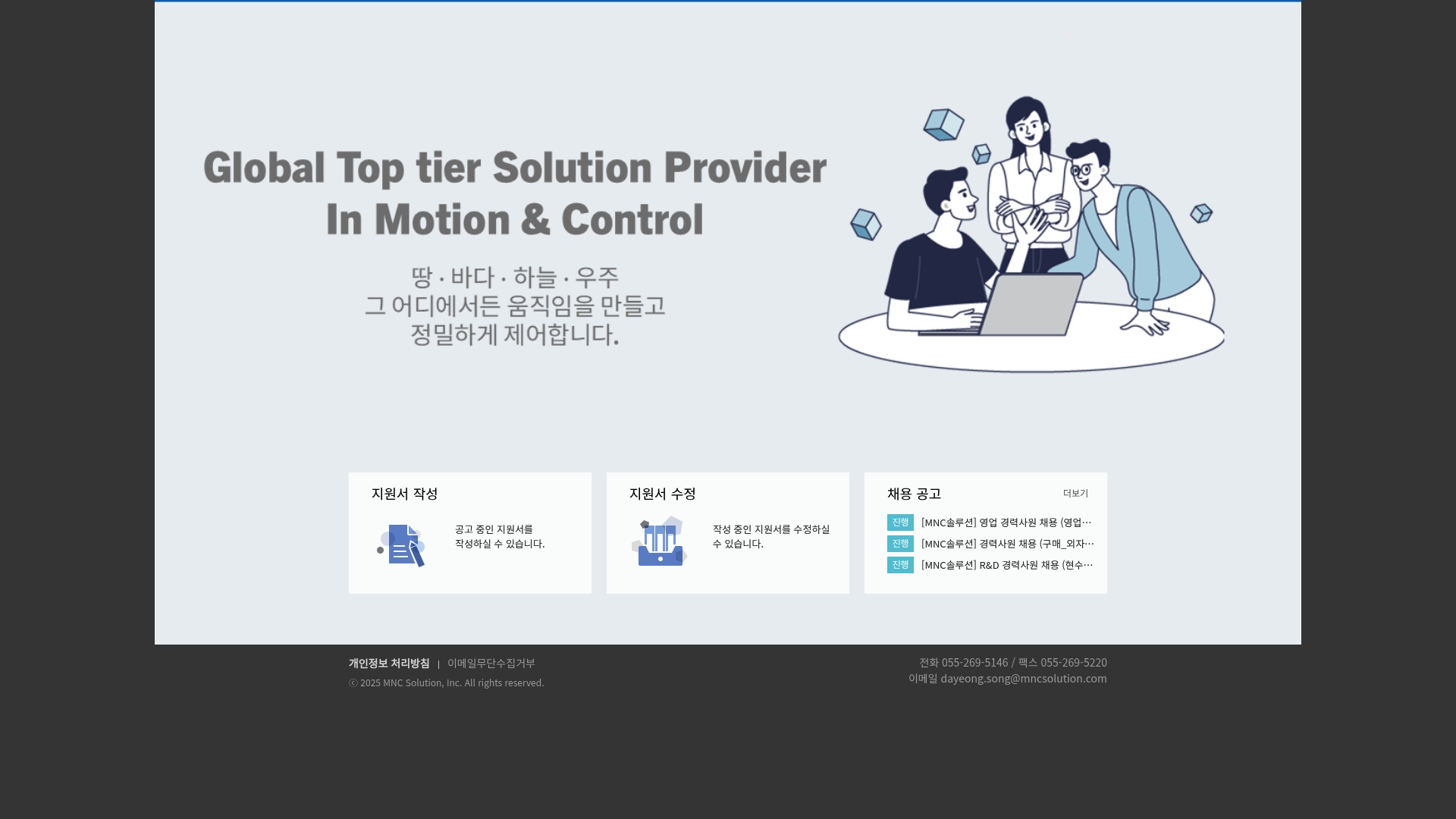 Global Top tier Solution Provider
In Motion & Control

땅 · 바다 · 하늘 · 우주
그 어디에서든 움직임을 만들고
정밀하게 제어합니다.

지원서 작성

공고 중인 지원서를
작성하실 수 있습니다.

지원서 수정

작성 중인 지원서를 수정하실 수 있습니다.

채용 공고

더보기

진행 [MNC솔루션] 영업 경력사원 채용 (영업…

진행 [MNC솔루션] 경력사원 채용 (구매_외자…

진행 [MNC솔루션] R&D 경력사원 채용 (현수…

개인정보 처리방침 | 이메일무단수집거부

ⓒ 2025 MNC Solution, Inc. All rights reserved.

전화 055-269-5146 / 팩스 055-269-5220
이메일 dayeong.song@mncsolution.com